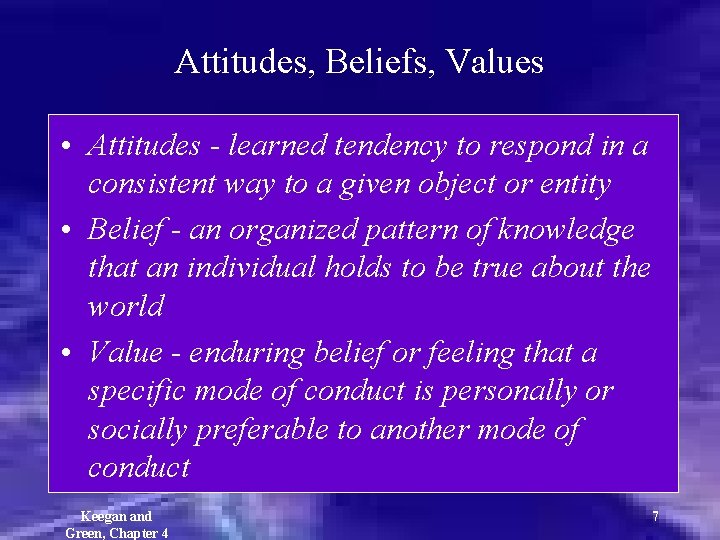 Attitudes, Beliefs, Values

• Attitudes - learned tendency to respond in a consistent way to a given object or entity
• Belief - an organized pattern of knowledge that an individual holds to be true about the world
• Value - enduring belief or feeling that a specific mode of conduct is personally or socially preferable to another mode of conduct

Keegan and Green, Chapter 4

7